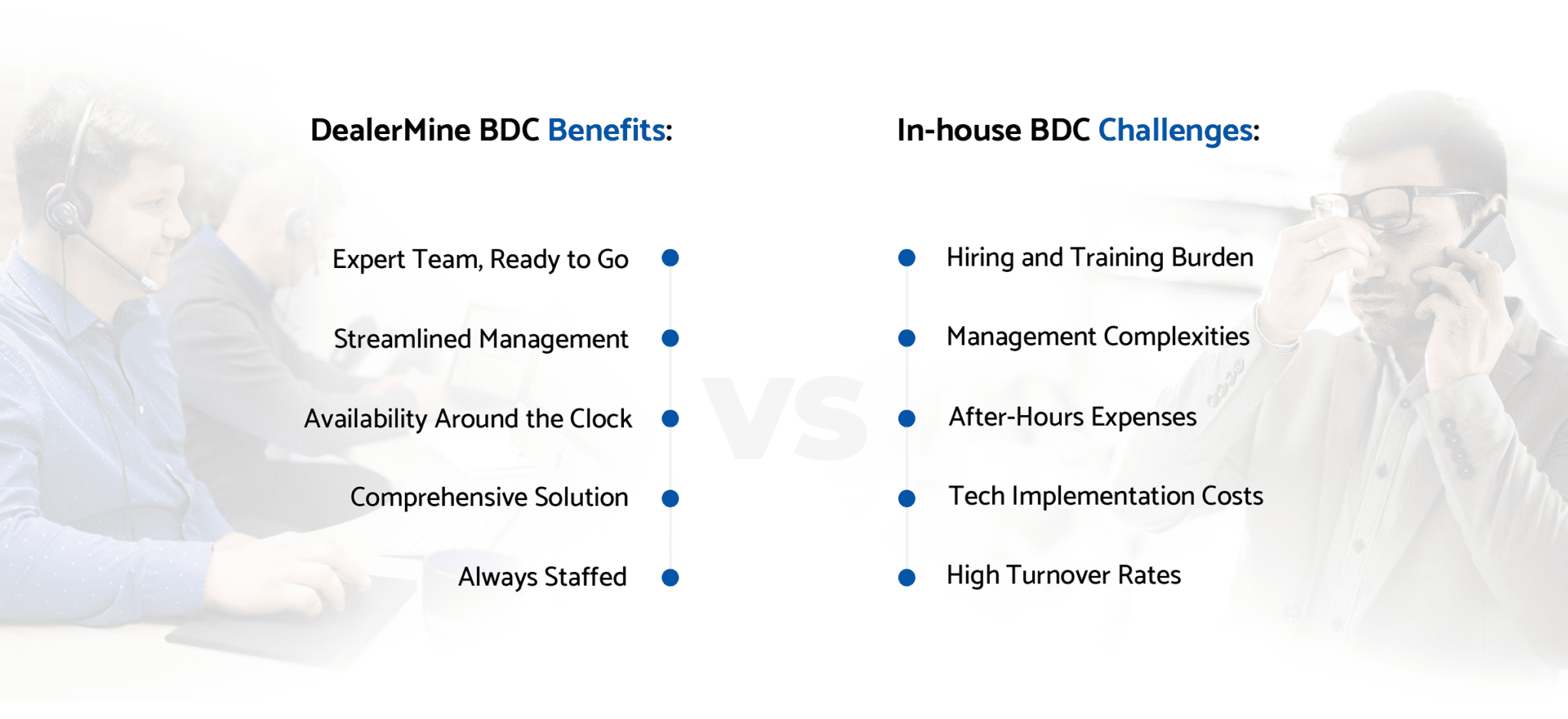 DealerMine BDC Benefits:

Expert Team, Ready to Go

Streamlined Management

Availability Around the Clock

Comprehensive Solution

Always Staffed

VS

In-house BDC Challenges:

Hiring and Training Burden

Management Complexities

After-Hours Expenses

Tech Implementation Costs

High Turnover Rates